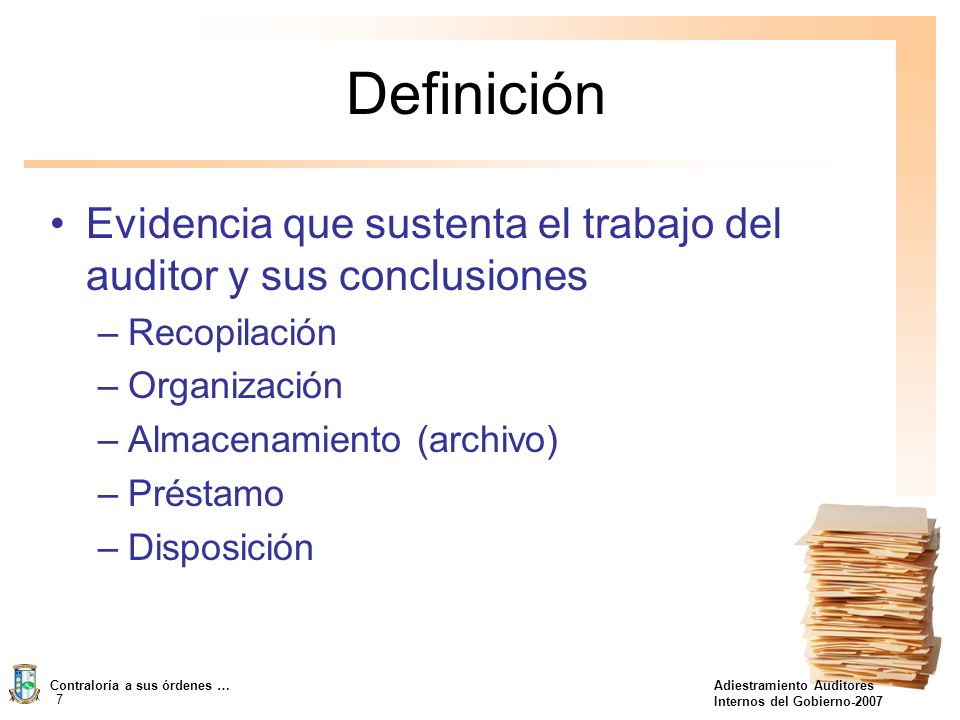 Definición

• Evidencia que sustenta el trabajo del auditor y sus conclusiones
– Recopilación
– Organización
– Almacenamiento (archivo)
– Préstamo
– Disposición

Contraloría a sus órdenes …
7

Adiestramiento Auditores Internos del Gobierno-2007